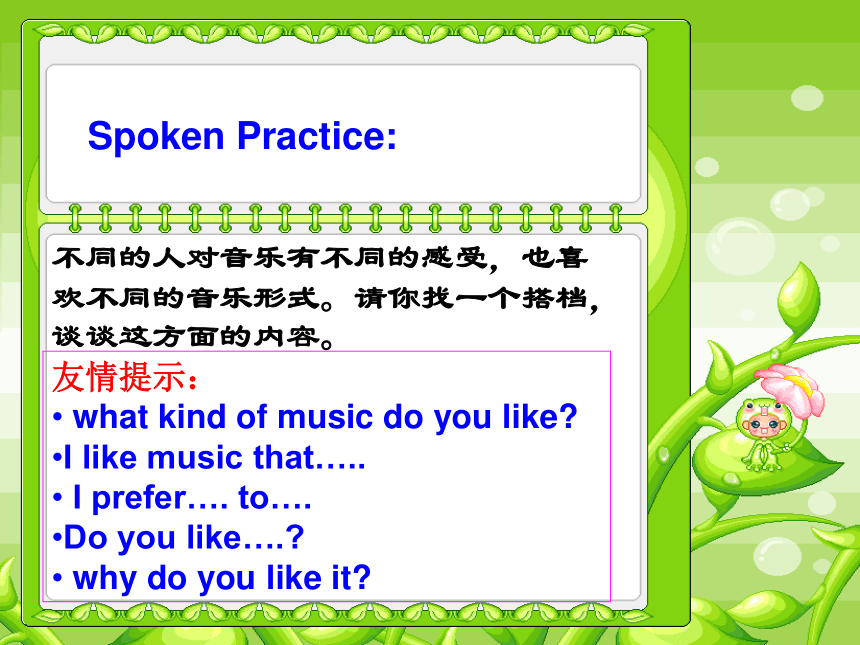 Spoken Practice:

不同的人对音乐有不同的感受，也喜欢不同的音乐形式。请你找一个搭档，谈谈这方面的内容。

友情提示：
• what kind of music do you like?
•I like music that…..
• I prefer…. to….
•Do you like….?
• why do you like it?